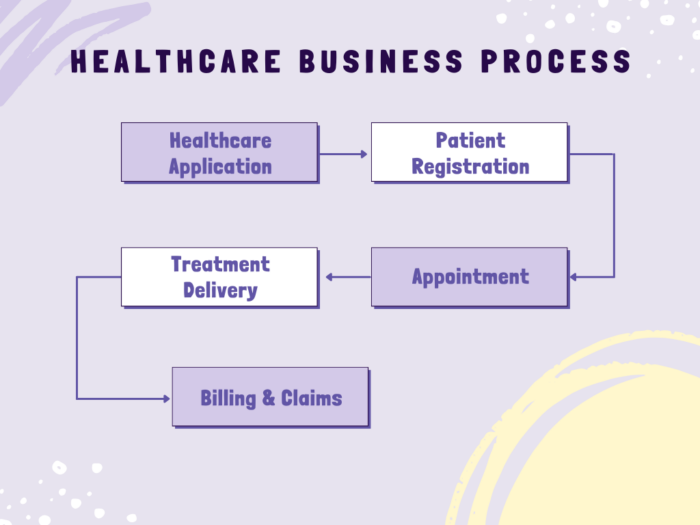 HEALTHCARE BUSINESS PROCESS

Healthcare Application

Patient Registration

Appointment

Treatment Delivery

Billing & Claims